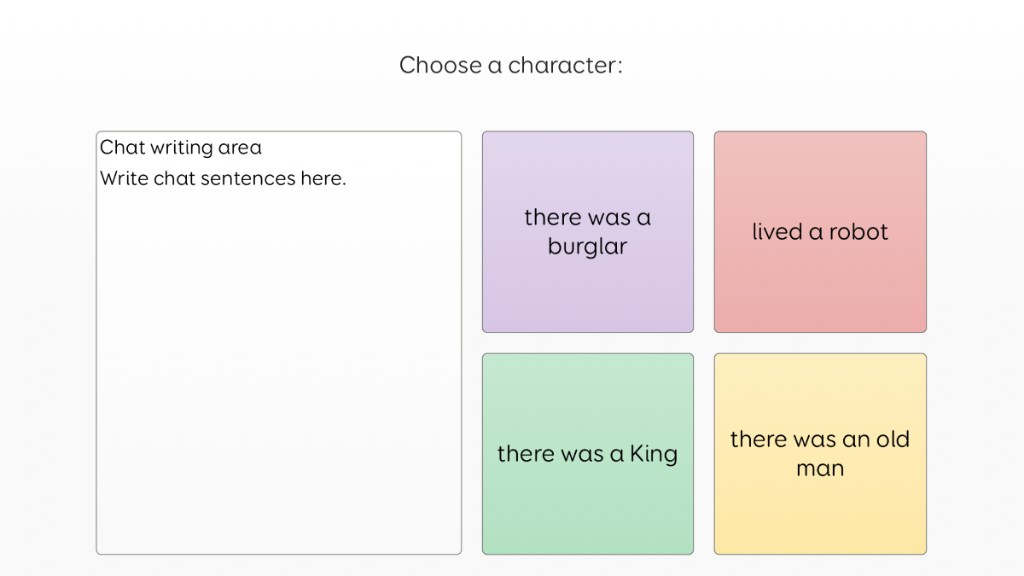 Choose a character:

Chat writing area
Write chat sentences here.

there was a burglar

lived a robot

there was a King

there was an old man